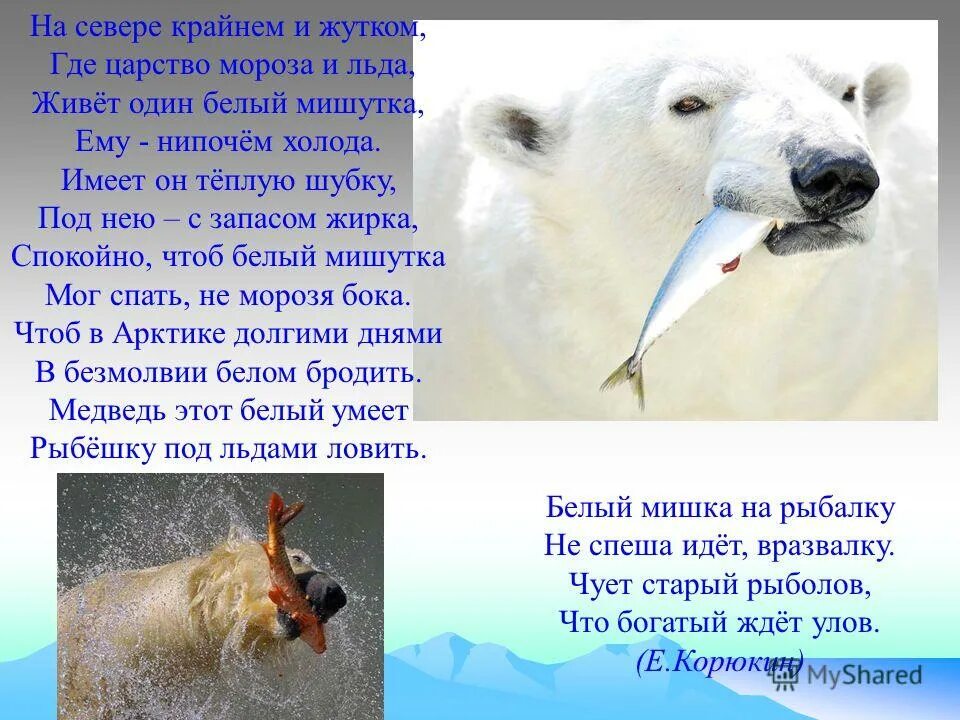 На севере крайнем и жутком,
Где царство мороза и льда,
Живёт один белый мишутка,
Ему - нипочём холода.
Имеет он тёплую шубку,
Под нею – с запасом жирка,
Спокойно, чтоб белый мишутка
Мог спать, не морозя бока.
Чтоб в Арктике долгими днями
В безмолвии белом бродить.
Медведь этот белый умеет
Рыбёшку под льдами ловить.

Белый мишка на рыбалку
Не спеша идёт, вразвалку.
Чует старый рыболов,
Что богатый ждёт улов.
(Е.Корюкин)

MyShared